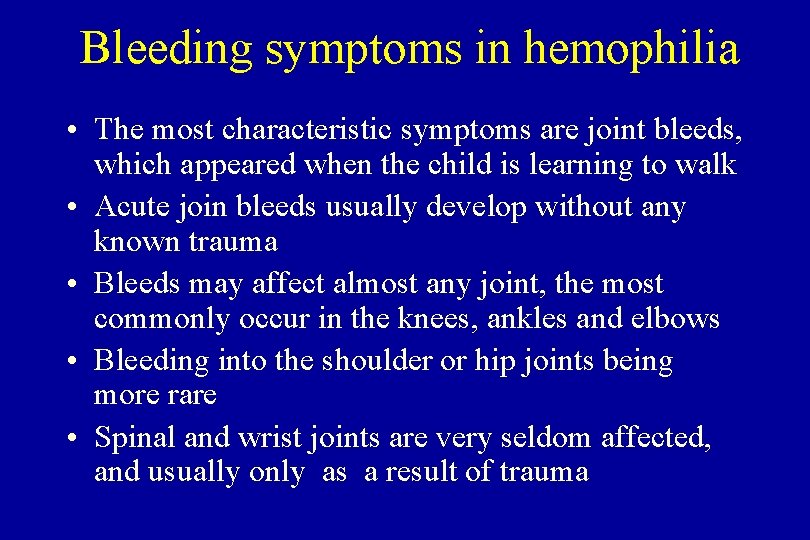 Bleeding symptoms in hemophilia

• The most characteristic symptoms are joint bleeds, which appeared when the child is learning to walk
• Acute join bleeds usually develop without any known trauma
• Bleeds may affect almost any joint, the most commonly occur in the knees, ankles and elbows
• Bleeding into the shoulder or hip joints being more rare
• Spinal and wrist joints are very seldom affected, and usually only as a result of trauma